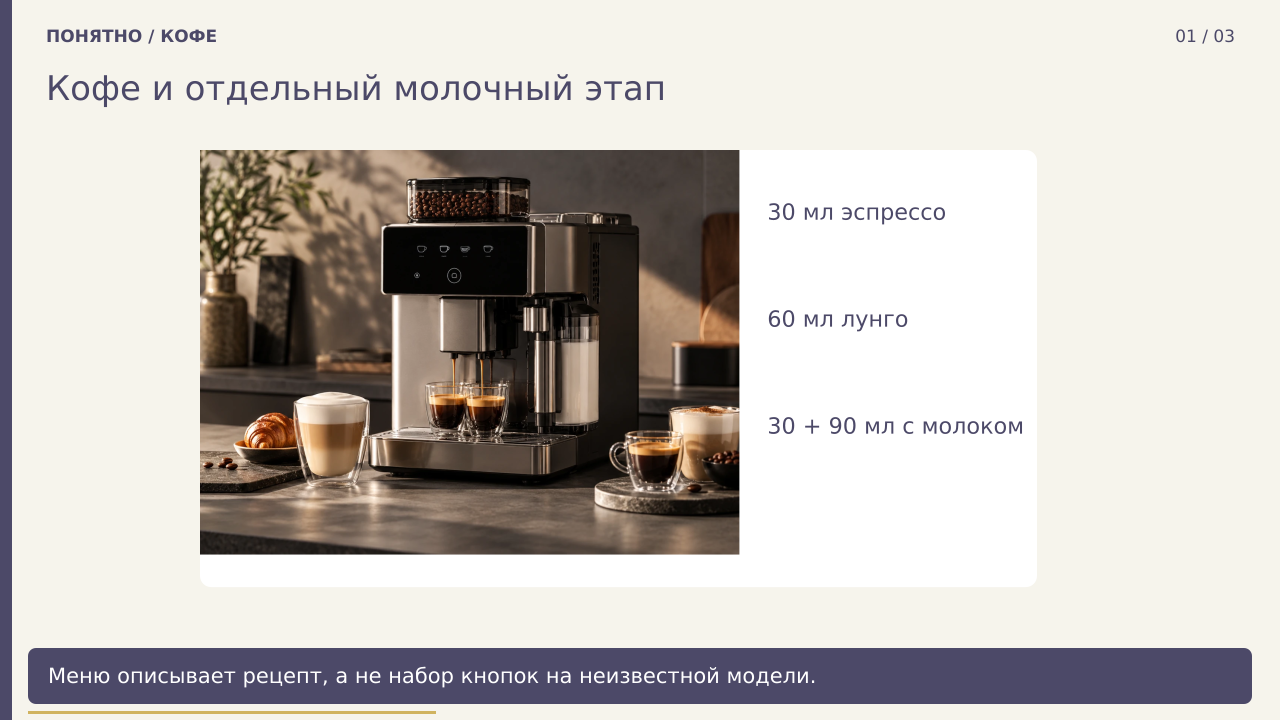 ПОНЯТНО / КОФЕ

01 / 03

Кофе и отдельный молочный этап

30 мл эспрессо

60 мл лунго

30 + 90 мл с молоком

Меню описывает рецепт, а не набор кнопок на неизвестной модели.